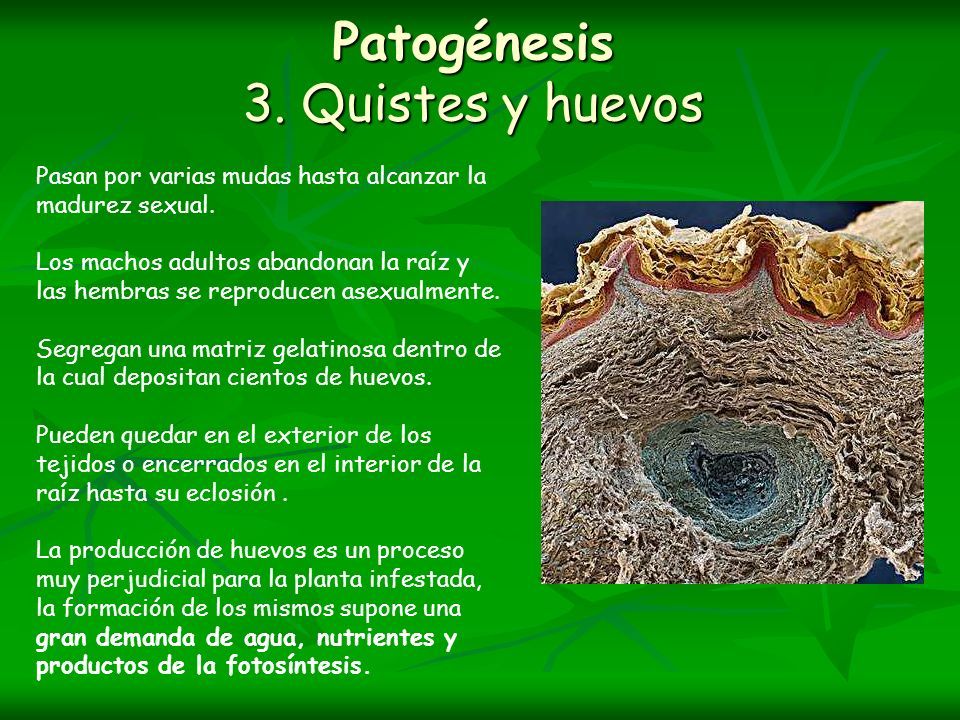 Patogénesis
3. Quistes y huevos

Pasan por varias mudas hasta alcanzar la madurez sexual.

Los machos adultos abandonan la raíz y las hembras se reproducen asexualmente.

Segregan una matriz gelatinosa dentro de la cual depositan cientos de huevos.

Pueden quedar en el exterior de los tejidos o encerrados en el interior de la raíz hasta su eclosión .

La producción de huevos es un proceso muy perjudicial para la planta infestada, la formación de los mismos supone una gran demanda de agua, nutrientes y productos de la fotosíntesis.